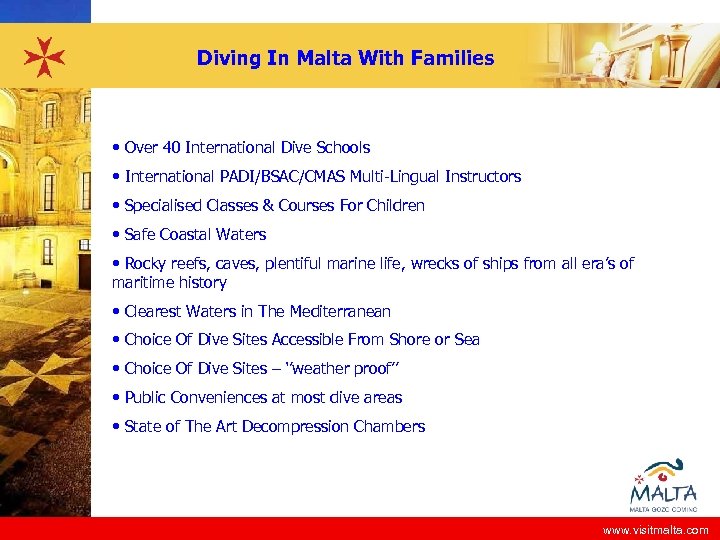 Diving In Malta With Families

• Over 40 International Dive Schools

• International PADI/BSAC/CMAS Multi-Lingual Instructors

• Specialised Classes & Courses For Children

• Safe Coastal Waters

• Rocky reefs, caves, plentiful marine life, wrecks of ships from all era's of maritime history

• Clearest Waters in The Mediterranean

• Choice Of Dive Sites Accessible From Shore or Sea

• Choice Of Dive Sites – "weather proof"

• Public Conveniences at most dive areas

• State of The Art Decompression Chambers

MALTA
MALTA GOZO COMINO

www.visitmalta.com